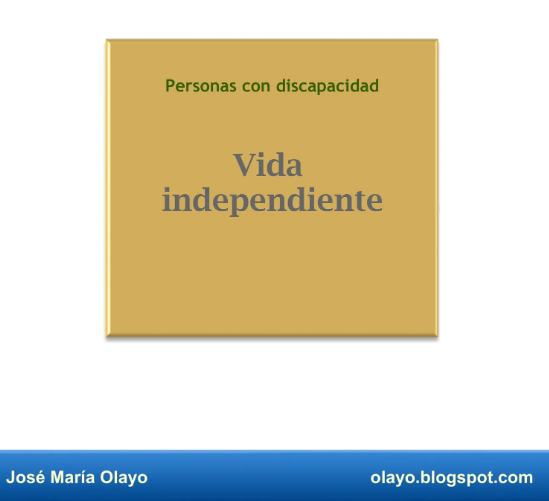 Personas con discapacidad

Vida independiente

José María Olayo

olayo.blogspot.com